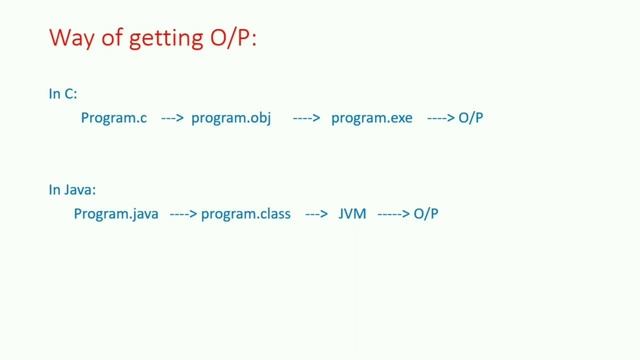 Way of getting O/P:

In C:

Program.c ---> program.obj ----> program.exe ----> O/P

In Java:

Program.java ----> program.class ---> JVM -----> O/P